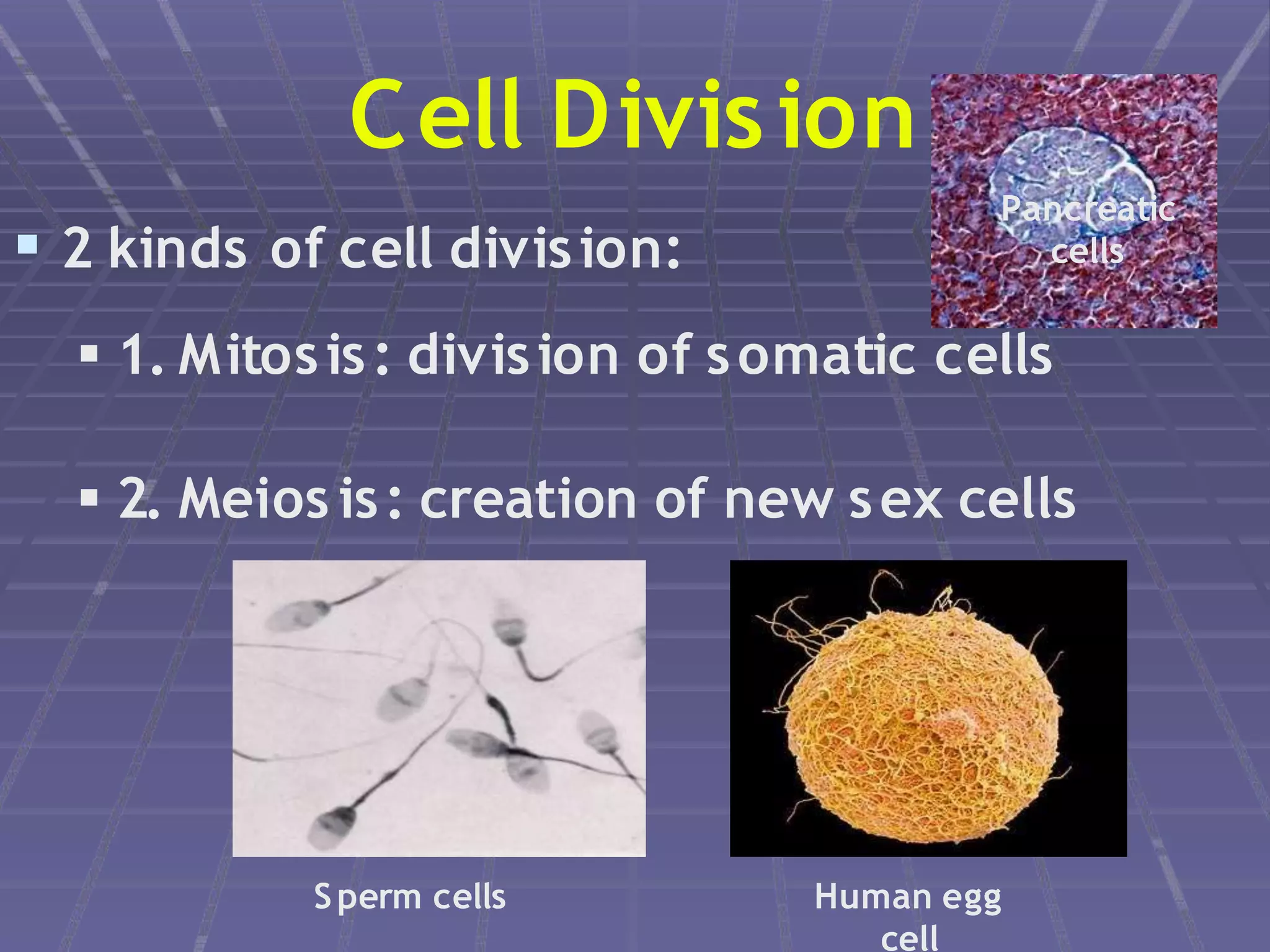 Cell Division

Pancreatic cells

2 kinds of cell division:

1. Mitosis: division of somatic cells

2. Meiosis: creation of new sex cells

Sperm cells

Human egg cell